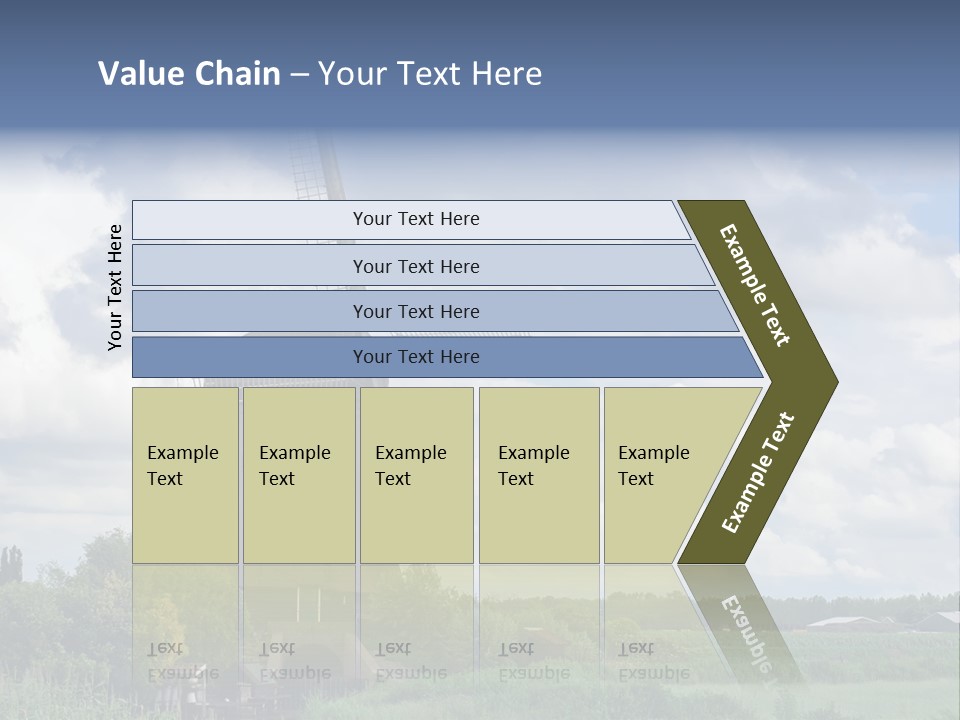 Value Chain – Your Text Here

Your Text Here

Your Text Here

Your Text Here

Your Text Here

Your Text Here

Example Text

Example Text

Example Text

Example Text

Example Text

Example Text

Example Text